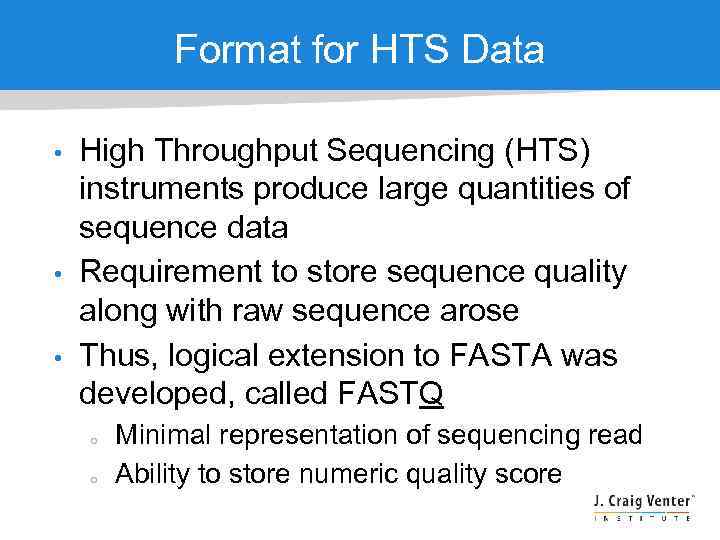 Format for HTS Data

• High Throughput Sequencing (HTS) instruments produce large quantities of sequence data
• Requirement to store sequence quality along with raw sequence arose
• Thus, logical extension to FASTA was developed, called FASTQ
  ◦ Minimal representation of sequencing read
  ◦ Ability to store numeric quality score

J. Craig Venter™
INSTITUTE